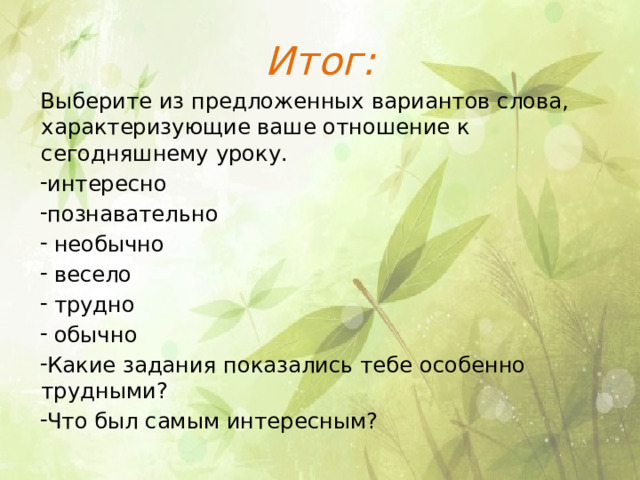 Итог:

Выберите из предложенных вариантов слова, характеризующие ваше отношение к сегодняшнему уроку.

-интересно

-познавательно

- необычно

- весело

- трудно

- обычно

-Какие задания показались тебе особенно трудными?

-Что был самым интересным?